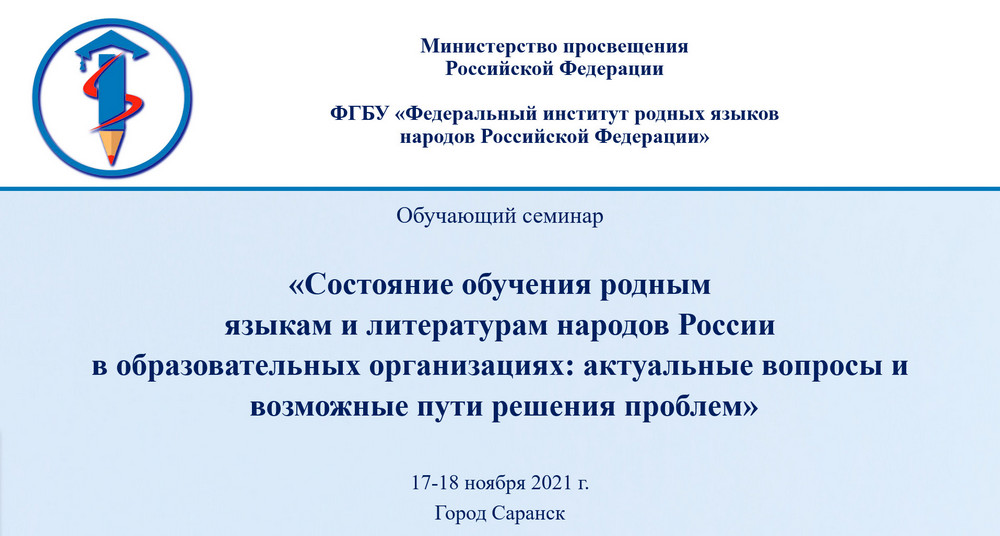 Министерство просвещения
Российской Федерации

ФГБУ «Федеральный институт родных языков народов Российской Федерации»

Обучающий семинар

«Состояние обучения родным языкам и литературам народов России в образовательных организациях: актуальные вопросы и возможные пути решения проблем»

17-18 ноября 2021 г.
Город Саранск